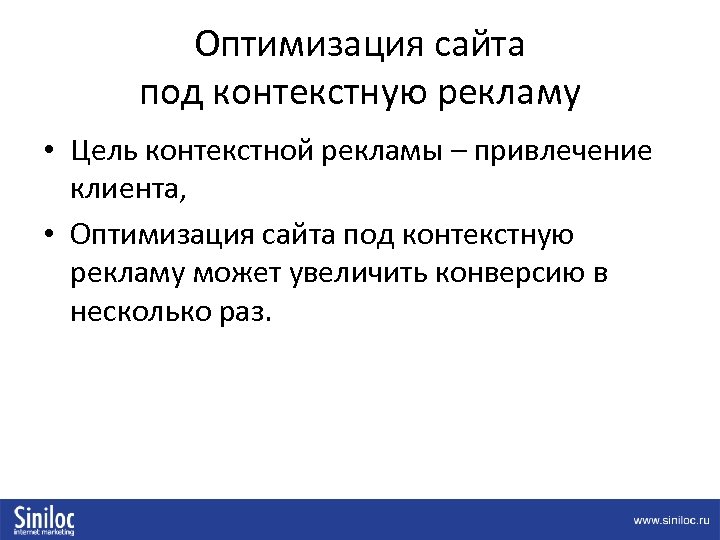 Оптимизация сайта
под контекстную рекламу

• Цель контекстной рекламы – привлечение клиента,

• Оптимизация сайта под контекстную рекламу может увеличить конверсию в несколько раз.

Siniloc
internet marketing

www.siniloc.ru